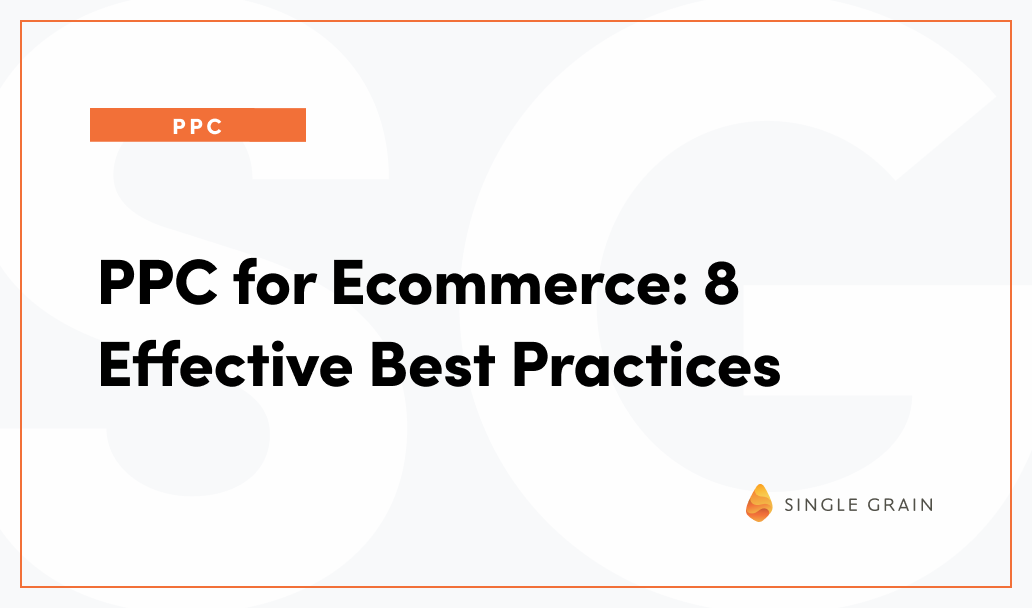 PPC

PPC for Ecommerce: 8 Effective Best Practices

SINGLE GRAIN